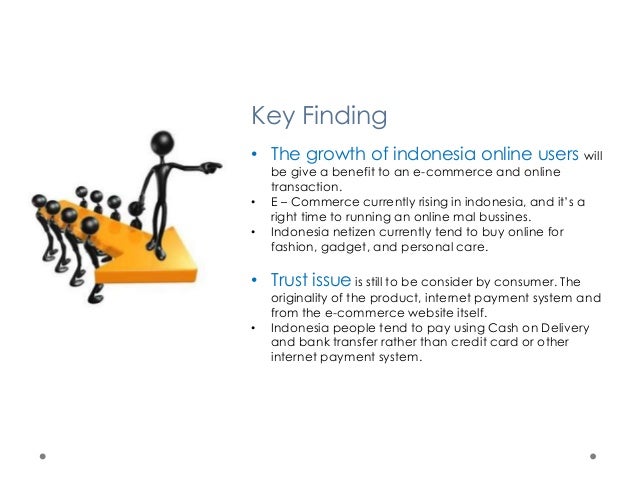 Key Finding

• The growth of indonesia online users will be give a benefit to an e-commerce and online transaction.
• E – Commerce currently rising in indonesia, and it's a right time to running an online mal bussines.
• Indonesia netizen currently tend to buy online for fashion, gadget, and personal care.

• Trust issue is still to be consider by consumer. The originality of the product, internet payment system and from the e-commerce website itself.
• Indonesia people tend to pay using Cash on Delivery and bank transfer rather than credit card or other internet payment system.